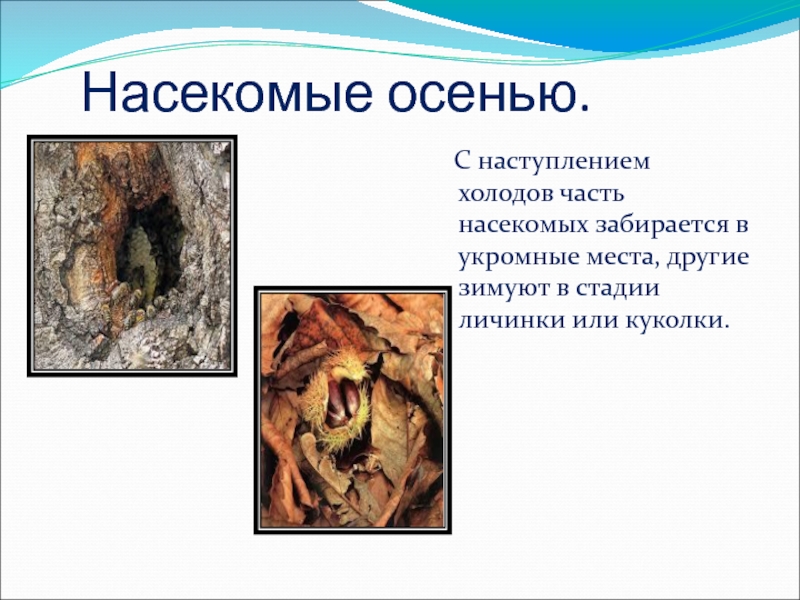 Насекомые осенью.

С наступлением холодов часть насекомых забирается в укромные места, другие зимуют в стадии личинки или куколки.